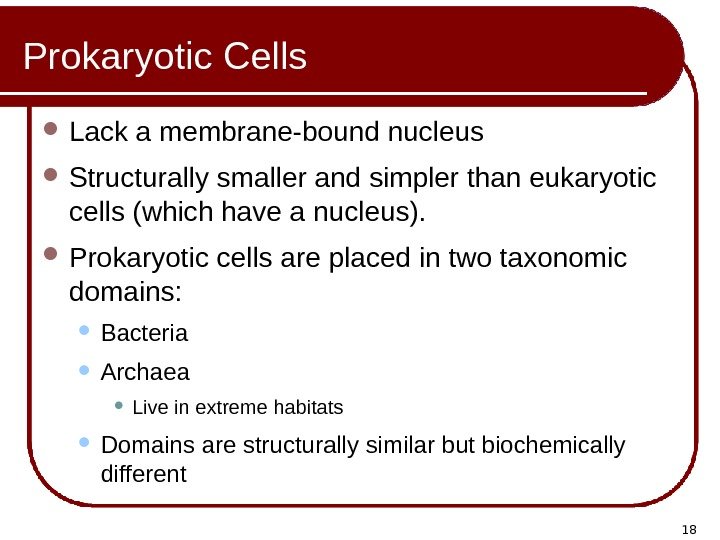 Prokaryotic Cells

- Lack a membrane-bound nucleus
- Structurally smaller and simpler than eukaryotic cells (which have a nucleus).
- Prokaryotic cells are placed in two taxonomic domains:
  - Bacteria
  - Archaea
    - Live in extreme habitats
  - Domains are structurally similar but biochemically different

18